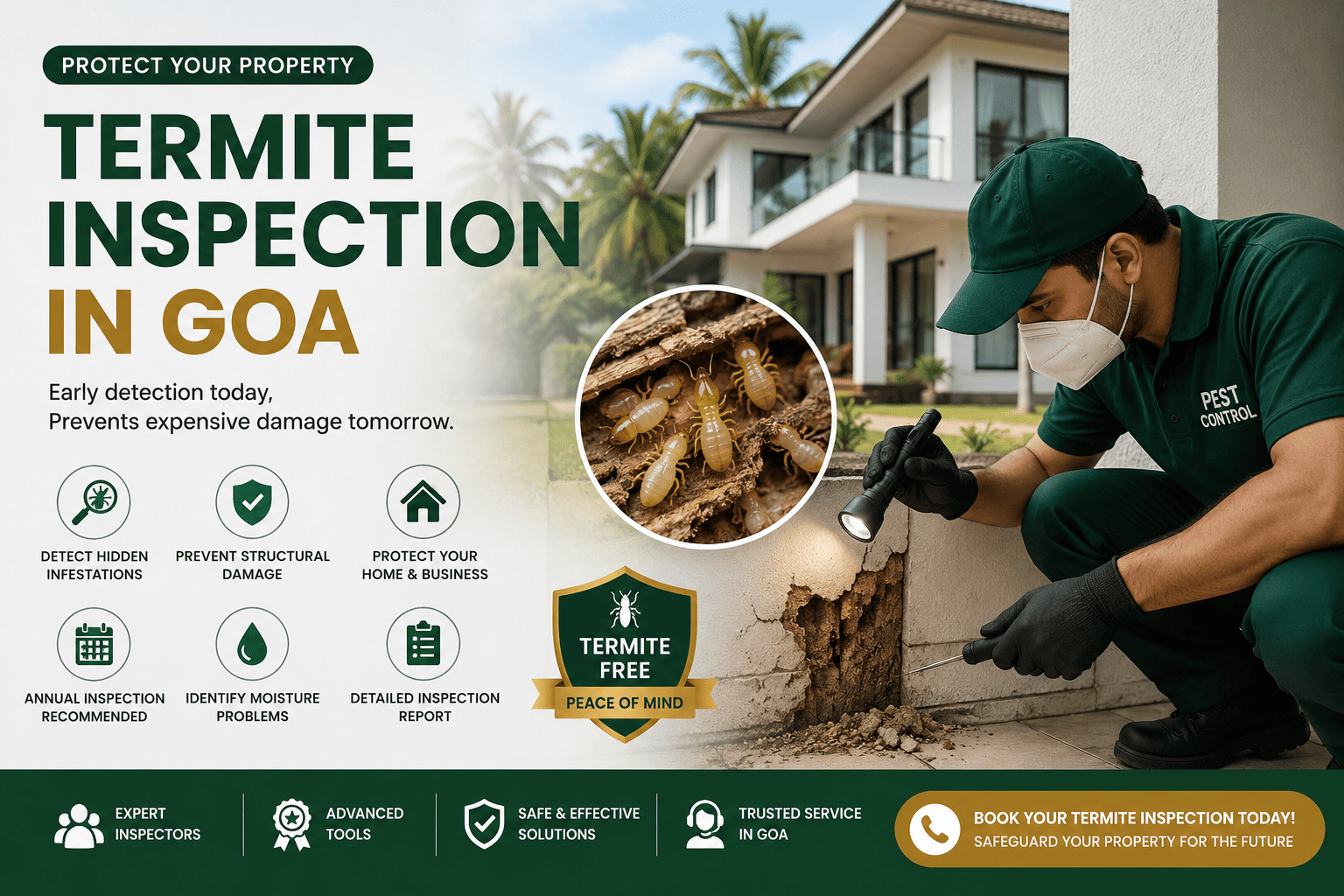 PROTECT YOUR PROPERTY

TERMITE INSPECTION IN GOA

Early detection today,
Prevents expensive damage tomorrow.

DETECT HIDDEN INFESTATIONS

PREVENT STRUCTURAL DAMAGE

PROTECT YOUR HOME & BUSINESS

ANNUAL INSPECTION RECOMMENDED

IDENTIFY MOISTURE PROBLEMS

DETAILED INSPECTION REPORT

TERMITE FREE
PEACE OF MIND

PEST CONTROL

EXPERT INSPECTORS

ADVANCED TOOLS

SAFE & EFFECTIVE SOLUTIONS

TRUSTED SERVICE IN GOA

BOOK YOUR TERMITE INSPECTION TODAY!
SAFEGUARD YOUR PROPERTY FOR THE FUTURE